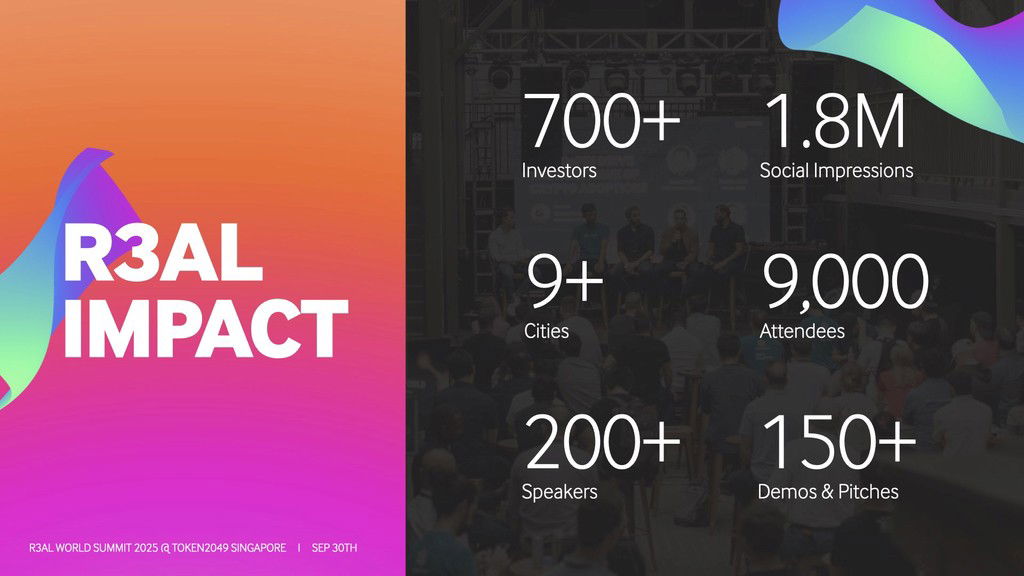 R3AL IMPACT

700+
Investors

1.8M
Social Impressions

9+
Cities

9,000
Attendees

200+
Speakers

150+
Demos & Pitches

R3AL WORLD SUMMIT 2025 @ TOKEN2049 SINGAPORE | SEP 30TH